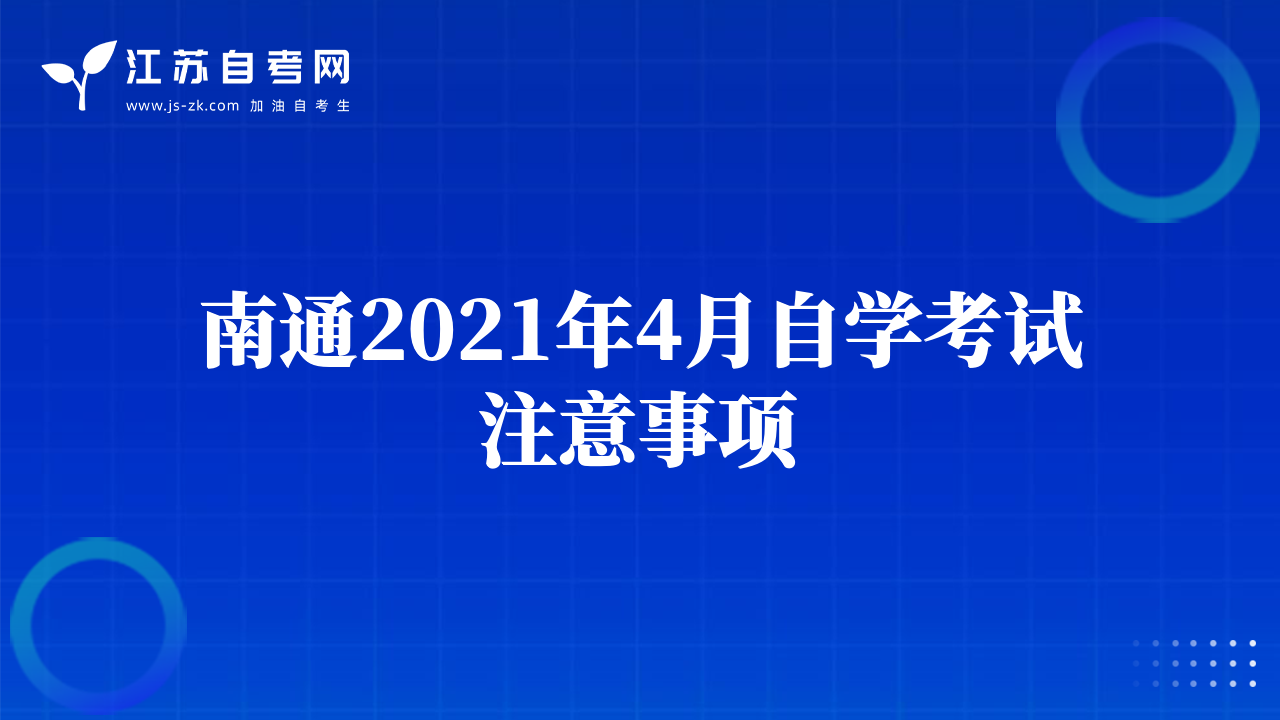 江苏自考网
www.js-zk.com 加油自考生

南通2021年4月自学考试注意事项